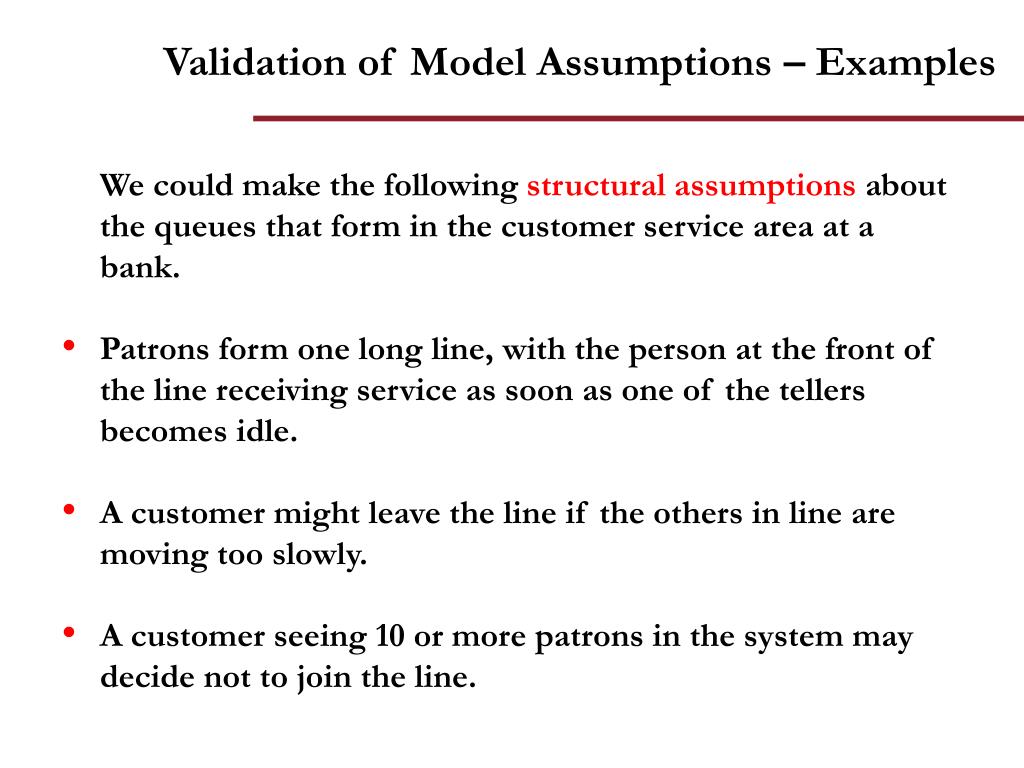 Validation of Model Assumptions – Examples

We could make the following structural assumptions about the queues that form in the customer service area at a bank.

• Patrons form one long line, with the person at the front of the line receiving service as soon as one of the tellers becomes idle.

• A customer might leave the line if the others in line are moving too slowly.

• A customer seeing 10 or more patrons in the system may decide not to join the line.